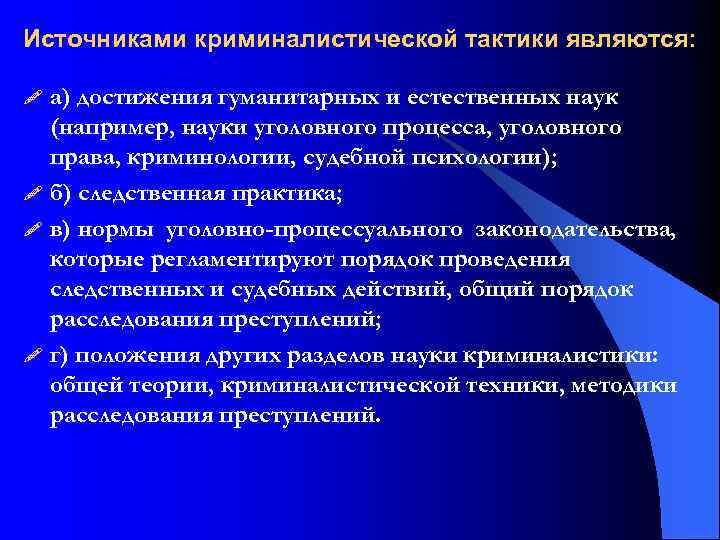 Источниками криминалистической тактики являются:

а) достижения гуманитарных и естественных наук (например, науки уголовного процесса, уголовного права, криминологии, судебной психологии);

б) следственная практика;

в) нормы уголовно-процессуального законодательства, которые регламентируют порядок проведения следственных и судебных действий, общий порядок расследования преступлений;

г) положения других разделов науки криминалистики: общей теории, криминалистической техники, методики расследования преступлений.